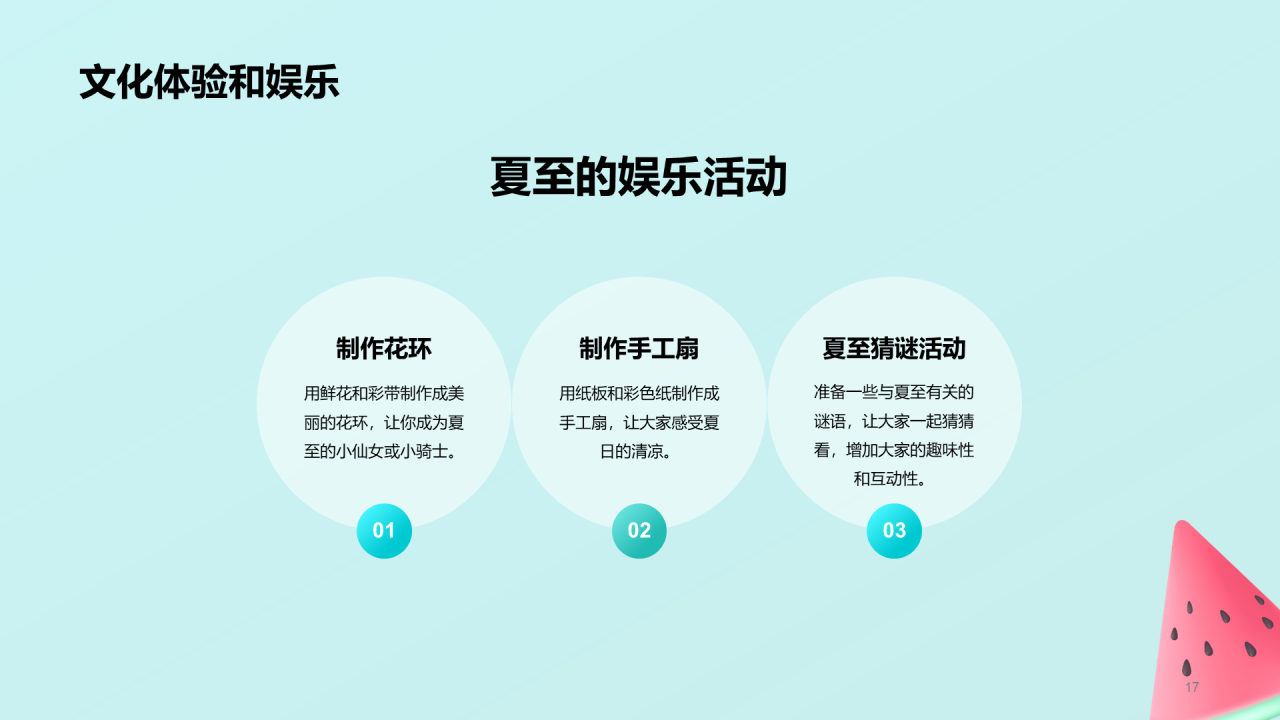 文化体验和娱乐

夏至的娱乐活动

制作花环

用鲜花和彩带制作成美丽的花环，让你成为夏至的小仙女或小骑士。

01

制作手工扇

用纸板和彩色纸制作成手工扇，让大家感受夏日的清凉。

02

夏至猜谜活动

准备一些与夏至有关的谜语，让大家一起猜猜看，增加大家的趣味性和互动性。

03

17